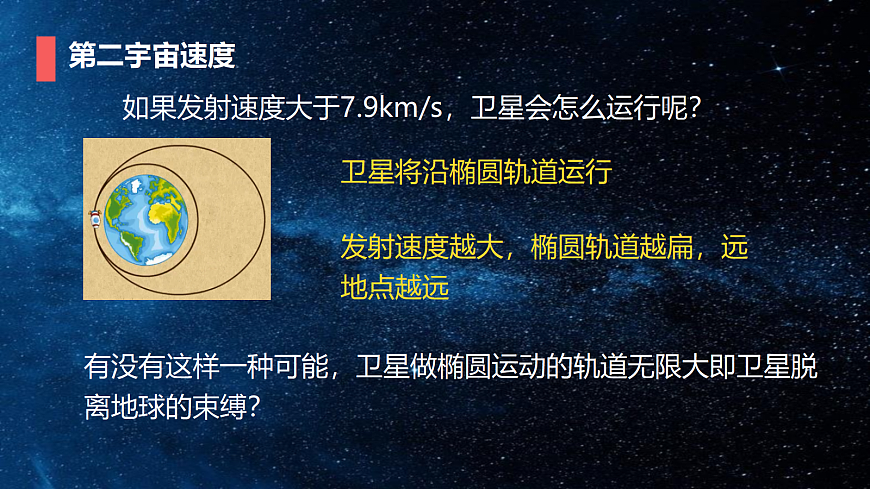 第二宇宙速度

如果发射速度大于7.9km/s，卫星会怎么运行呢？

卫星将沿椭圆轨道运行

发射速度越大，椭圆轨道越扁，远地点越远

有没有这样一种可能，卫星做椭圆运动的轨道无限大即卫星脱离地球的束缚？